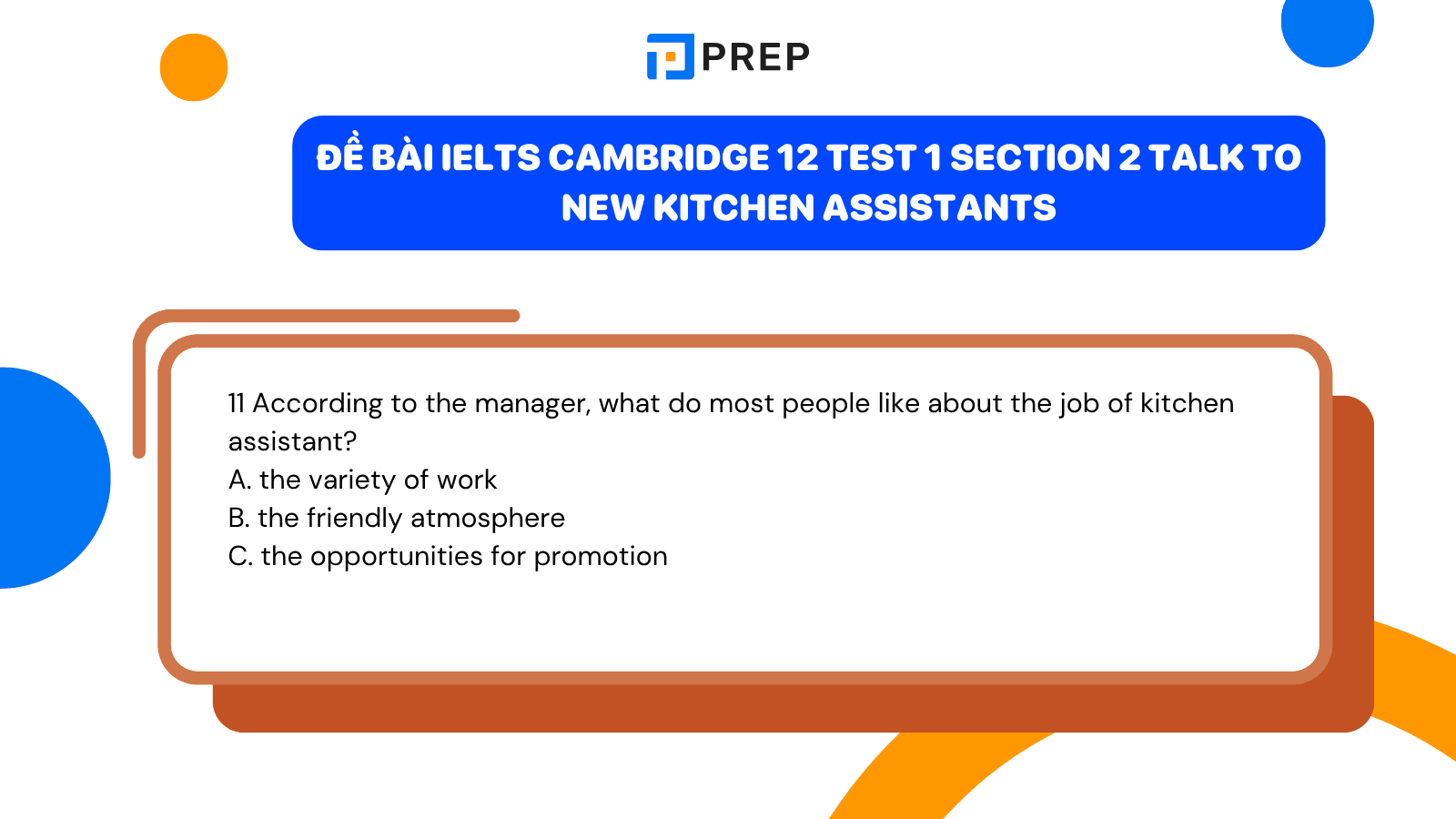 PREP

ĐỀ BÀI IELTS CAMBRIDGE 12 TEST 1 SECTION 2 TALK TO NEW KITCHEN ASSISTANTS

11 According to the manager, what do most people like about the job of kitchen assistant?
A. the variety of work
B. the friendly atmosphere
C. the opportunities for promotion